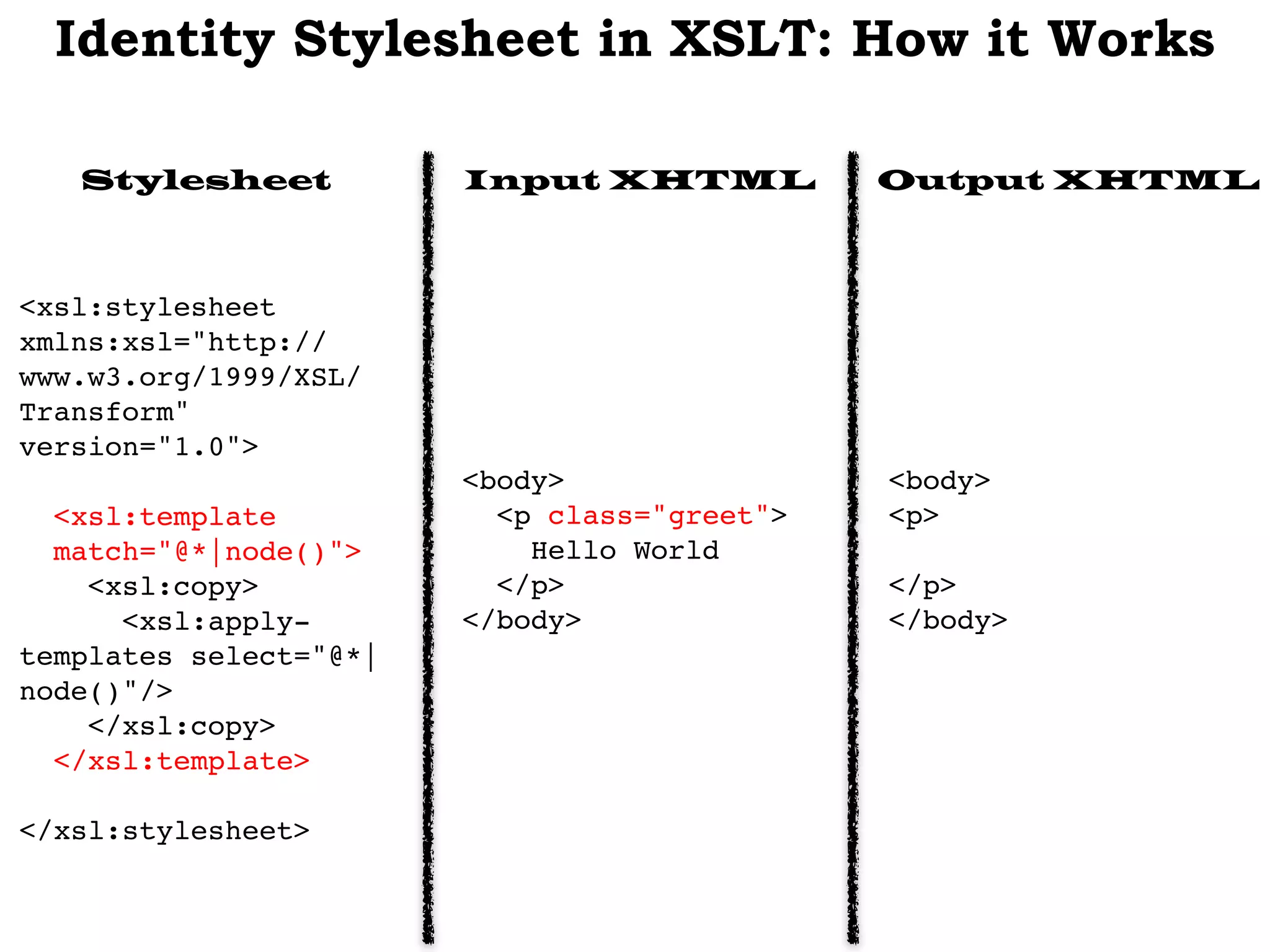 Identity Stylesheet in XSLT: How it Works

Stylesheet

<xsl:stylesheet xmlns:xsl="http://www.w3.org/1999/XSL/Transform" version="1.0">

<xsl:template match="@*|node()">
<xsl:copy>
<xsl:apply-templates select="@*|node()"/>
</xsl:copy>
</xsl:template>

</xsl:stylesheet>

Input XHTML

<body>
<p class="greet">
Hello World
</p>
</body>

Output XHTML

<body>
<p>

</p>
</body>